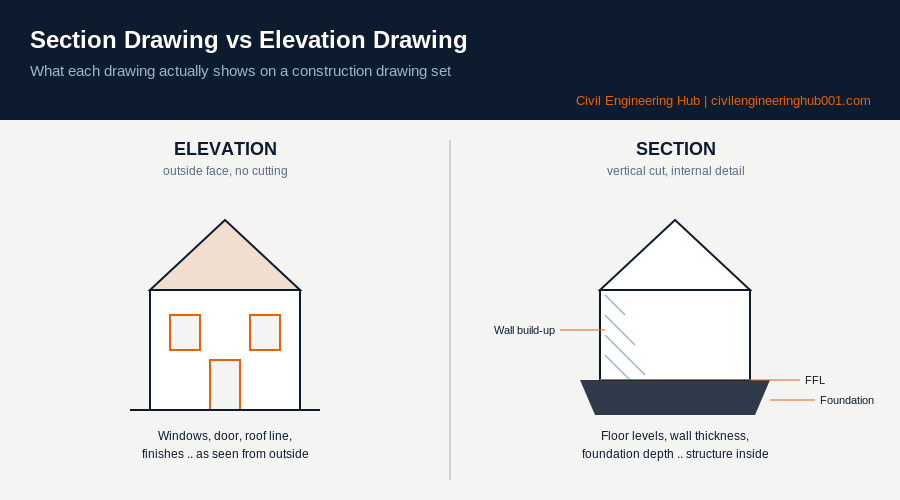 Section Drawing vs Elevation Drawing

What each drawing actually shows on a construction drawing set

Civil Engineering Hub | civilengineeringhub001.com

ELEVATION

outside face, no cutting

Windows, door, roof line, finishes .. as seen from outside

SECTION

vertical cut, internal detail

Wall build-up

FFL

Foundation

Floor levels, wall thickness, foundation depth .. structure inside